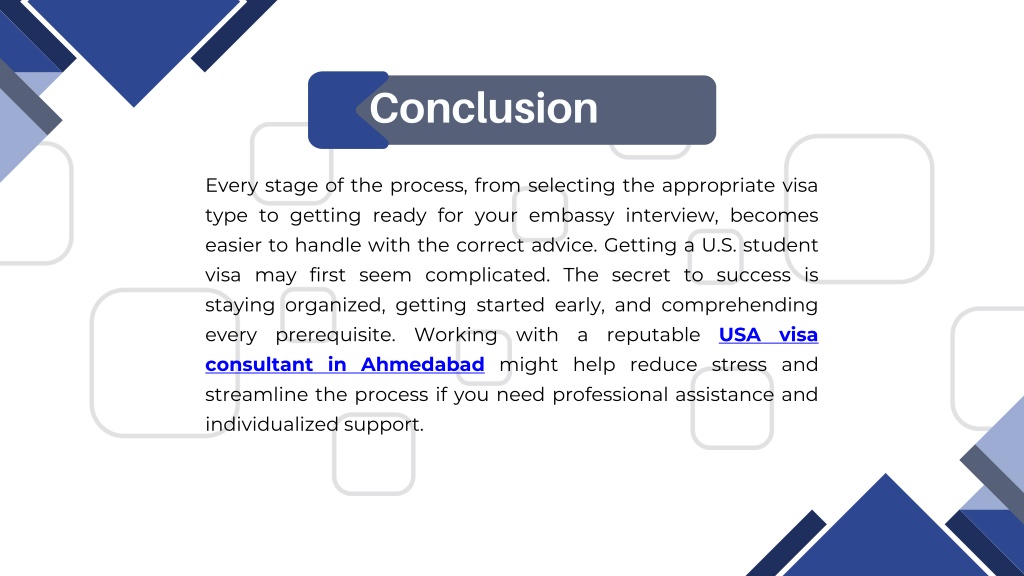 Conclusion

Every stage of the process, from selecting the appropriate visa type to getting ready for your embassy interview, becomes easier to handle with the correct advice. Getting a U.S. student visa may first seem complicated. The secret to success is staying organized, getting started early, and comprehending every prerequisite. Working with a reputable USA visa consultant in Ahmedabad might help reduce stress and streamline the process if you need professional assistance and individualized support.